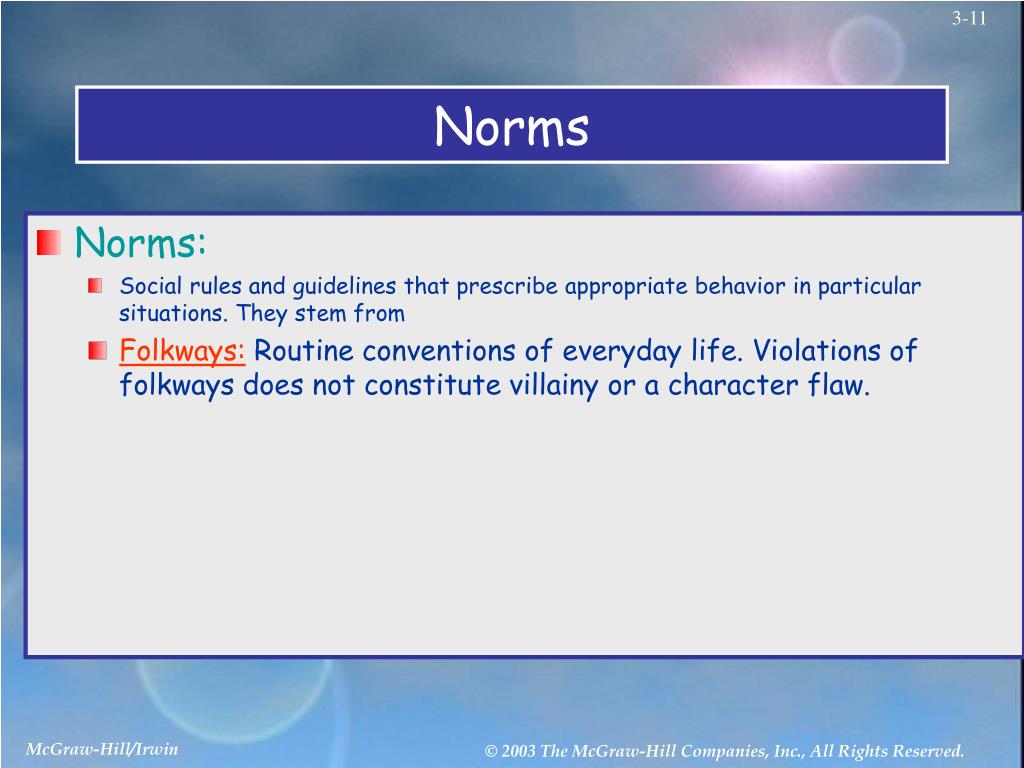 3-11

Norms

Norms:

Social rules and guidelines that prescribe appropriate behavior in particular situations. They stem from

Folkways: Routine conventions of everyday life. Violations of folkways does not constitute villainy or a character flaw.

McGraw-Hill/Irwin

© 2003 The McGraw-Hill Companies, Inc., All Rights Reserved.